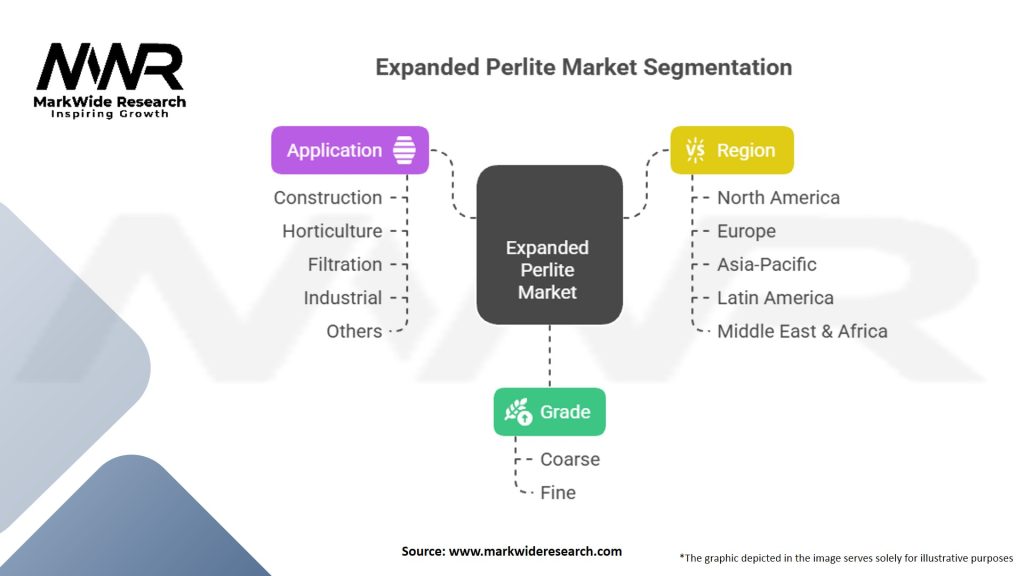 MWR
MarkWide Research
Inspiring Growth

Expanded Perlite Market Segmentation

Application
Construction
Horticulture
Filtration
Industrial
Others

Expanded Perlite Market

Region
North America
Europe
Asia-Pacific
Latin America
Middle East & Africa

Grade
Coarse
Fine

Source: www.markwideresearch.com

*The graphic depicted in the image serves solely for illustrative purposes